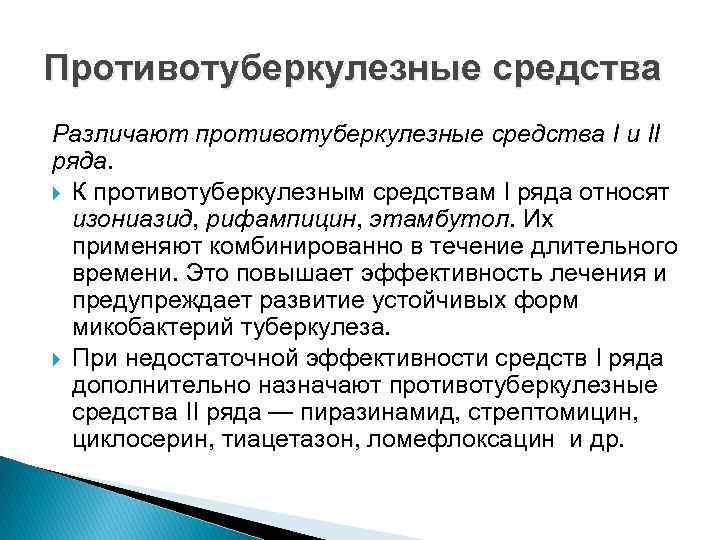 Противотуберкулезные средства

Различают противотуберкулезные средства I и II ряда.

К противотуберкулезным средствам I ряда относят изониазид, рифампицин, этамбутол. Их применяют комбинированно в течение длительного времени. Это повышает эффективность лечения и предупреждает развитие устойчивых форм микобактерий туберкулеза.

При недостаточной эффективности средств I ряда дополнительно назначают противотуберкулезные средства II ряда — пиразинамид, стрептомицин, циклосерин, тиацетазон, ломефлоксацин  и др.